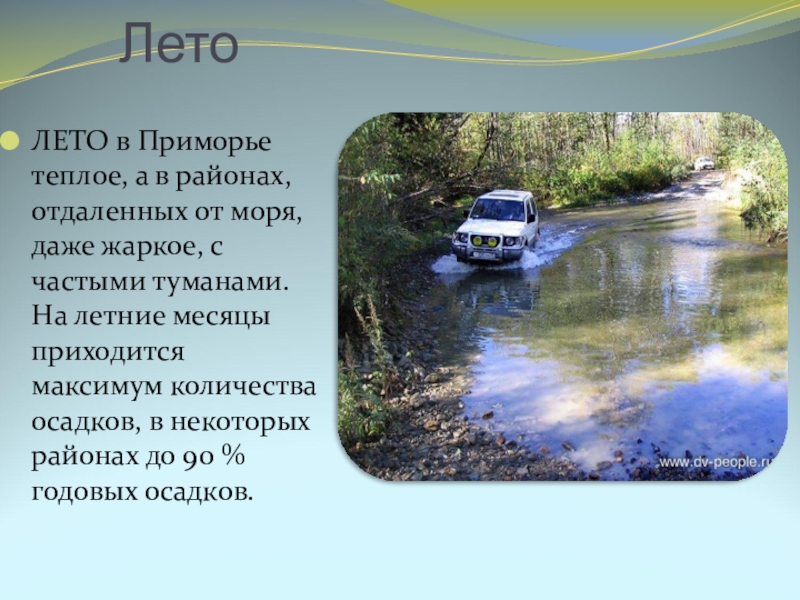 Лето

ЛЕТО в Приморье теплое, а в районах, отдаленных от моря, даже жаркое, с частыми туманами. На летние месяцы приходится максимум количества осадков, в некоторых районах до 90 % годовых осадков.

www.dv-people.ru